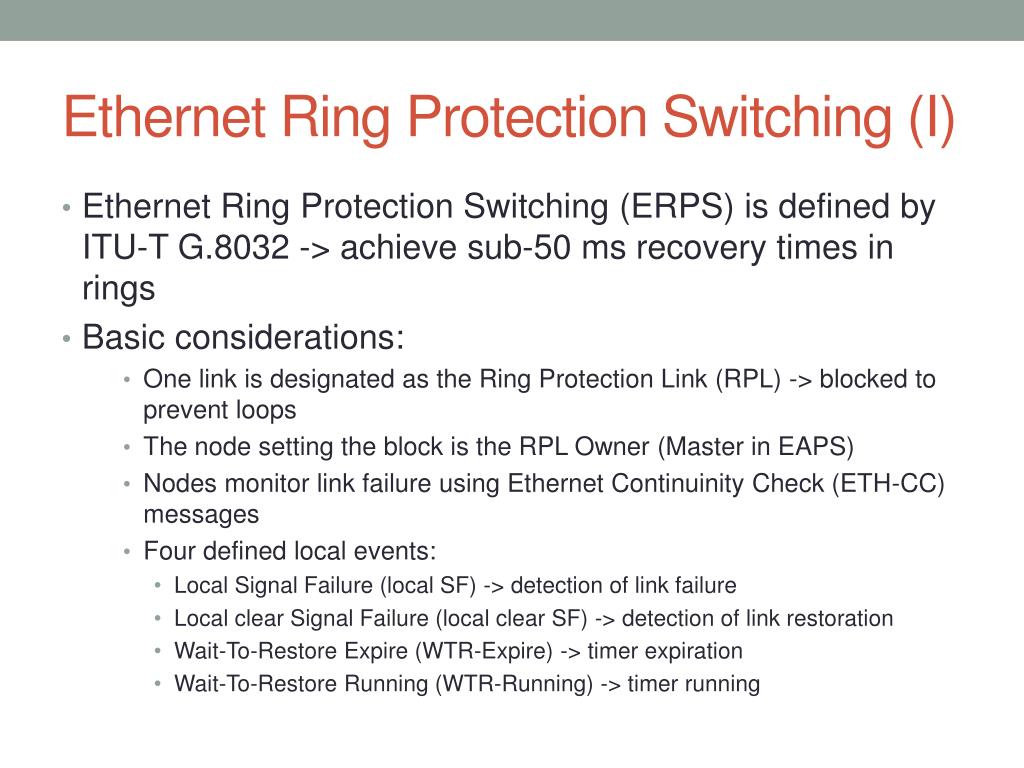 Ethernet Ring Protection Switching (I)

• Ethernet Ring Protection Switching (ERPS) is defined by ITU-T G.8032 -> achieve sub-50 ms recovery times in rings
• Basic considerations:
 • One link is designated as the Ring Protection Link (RPL) -> blocked to prevent loops
 • The node setting the block is the RPL Owner (Master in EAPS)
 • Nodes monitor link failure using Ethernet Continuinity Check (ETH-CC) messages
 • Four defined local events:
  • Local Signal Failure (local SF) -> detection of link failure
  • Local clear Signal Failure (local clear SF) -> detection of link restoration
  • Wait-To-Restore Expire (WTR-Expire) -> timer expiration
  • Wait-To-Restore Running (WTR-Running) -> timer running